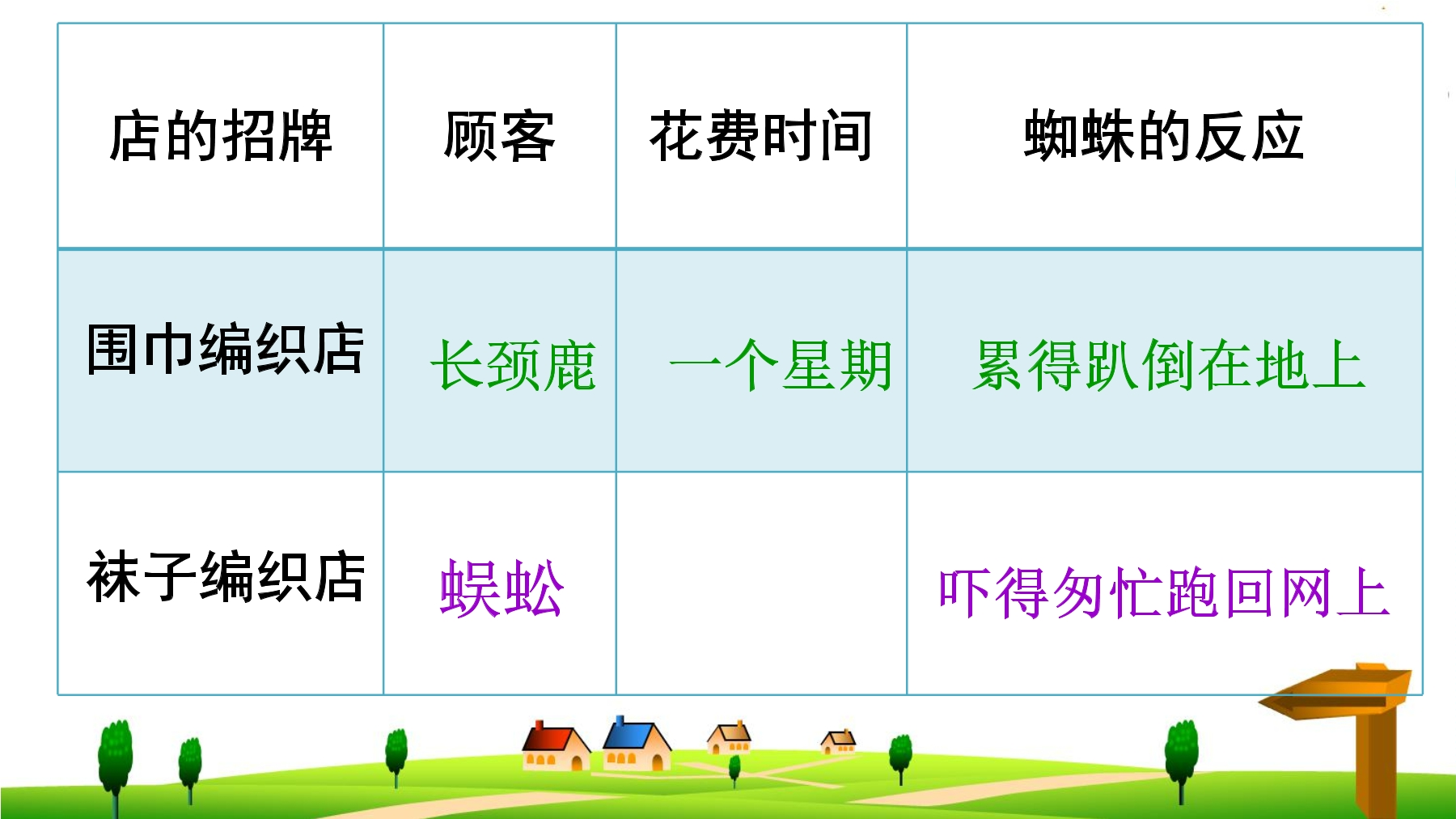 | 店的招牌 | 顾客 | 花费时间 | 蜘蛛的反应 |
|---|---|---|---|
| 围巾编织店 | 长颈鹿 | 一个星期 | 累得趴倒在地上 |
| 袜子编织店 | 蜈蚣 |  | 吓得匆忙跑回网上 |